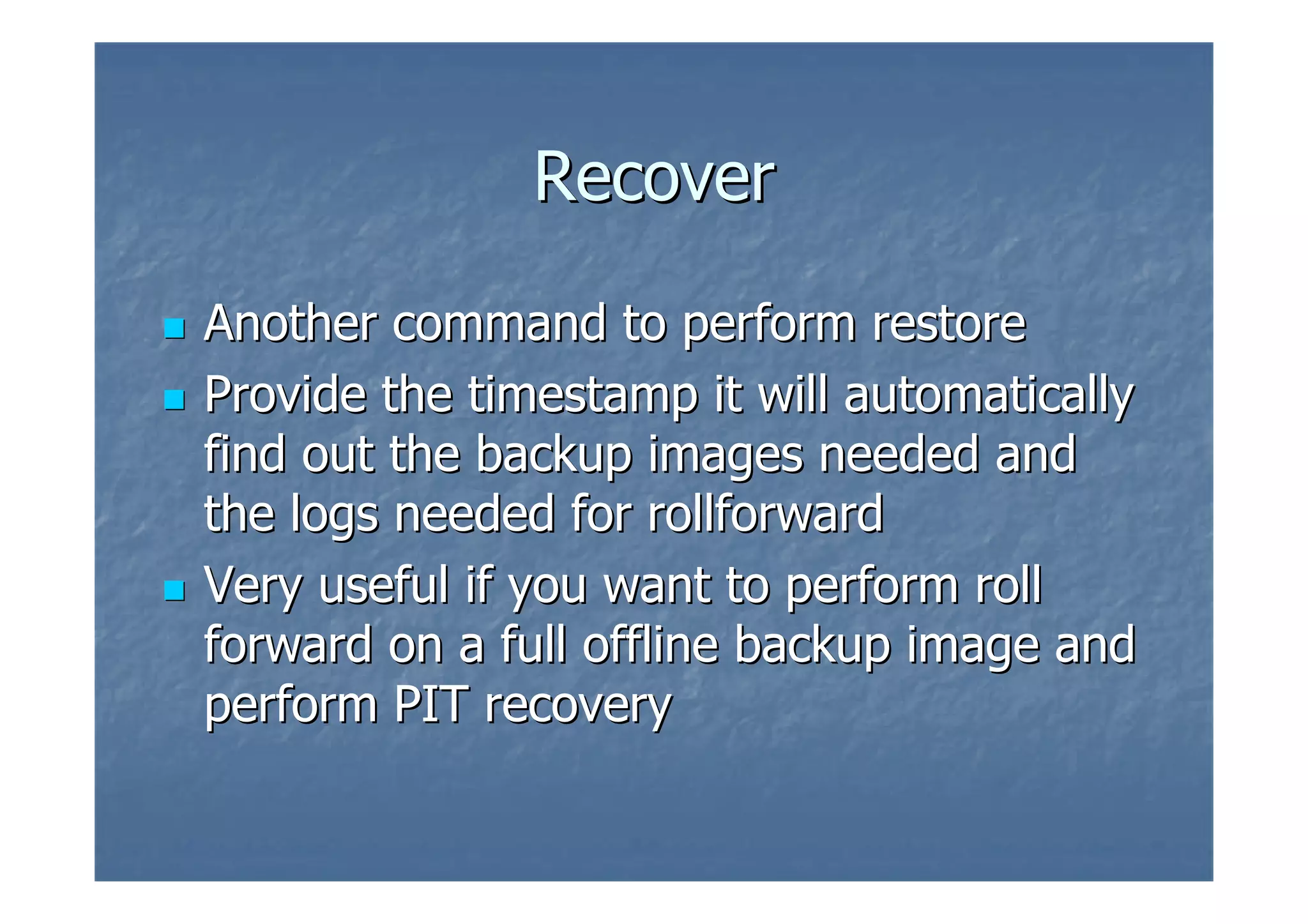 Recover

- Another command to perform restore
- Provide the timestamp it will automatically find out the backup images needed and the logs needed for rollforward
- Very useful if you want to perform roll forward on a full offline backup image and perform PIT recovery